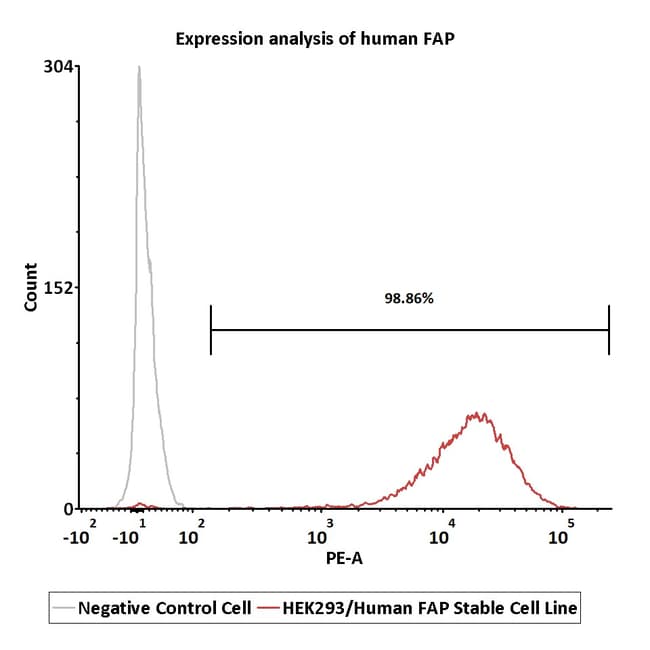 Expression analysis of human FAP

304

152

0

Count

98.86%

$-10^2$ $-10^1$ $10^2$ $10^3$ $10^4$ $10^5$

PE-A

Negative Control Cell HEK293/Human FAP Stable Cell Line